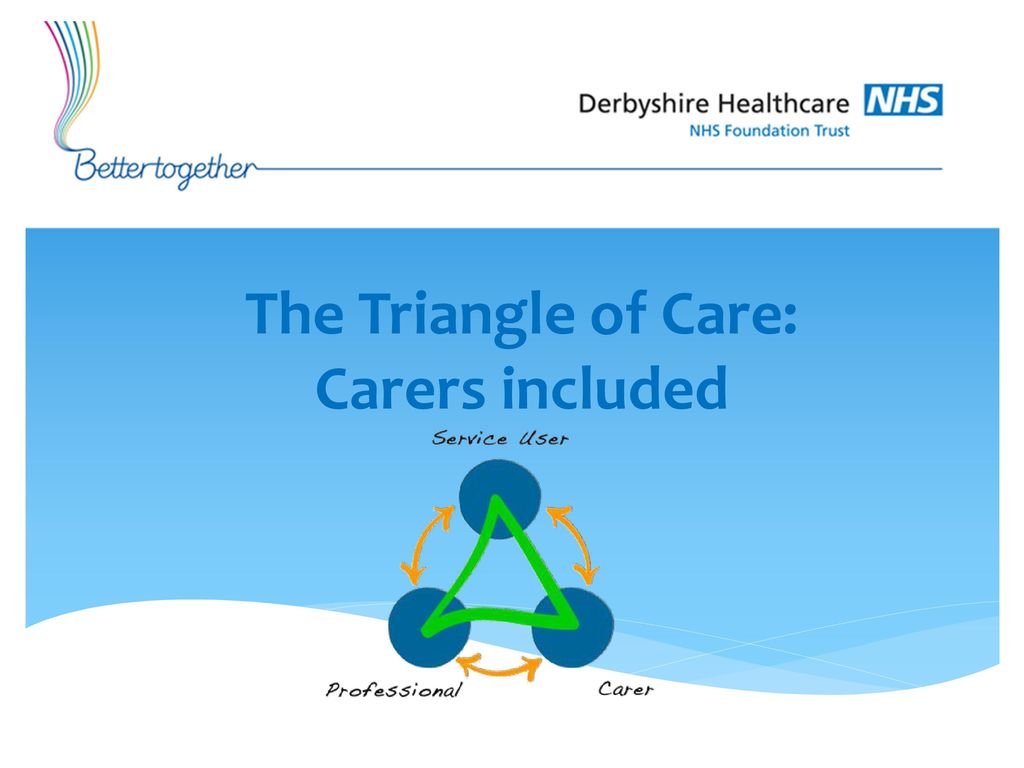 Bettertogether

Derbyshire Healthcare NHS
NHS Foundation Trust

The Triangle of Care: Carers included

Service User

Professional

Carer